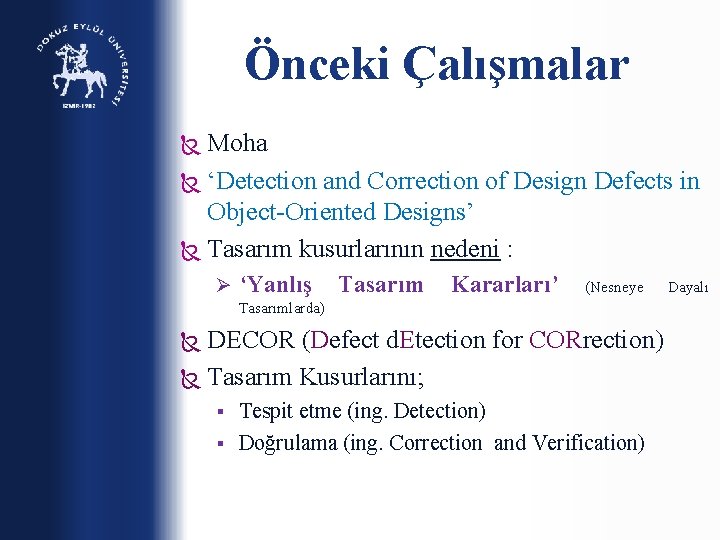 DOKUZ EYLÜL ÜNİVERSİTESİ
İZMİR-1982

Önceki Çalışmalar

Moha

‘Detection and Correction of Design Defects in Object-Oriented Designs’

Tasarım kusurlarının nedeni :

‘Yanlış Tasarım Kararları’ (Nesneye Dayalı Tasarımlarda)

DECOR (Defect dEtection for CORrection)

Tasarım Kusurlarını;

Tespit etme (ing. Detection)

Doğrulama (ing. Correction and Verification)